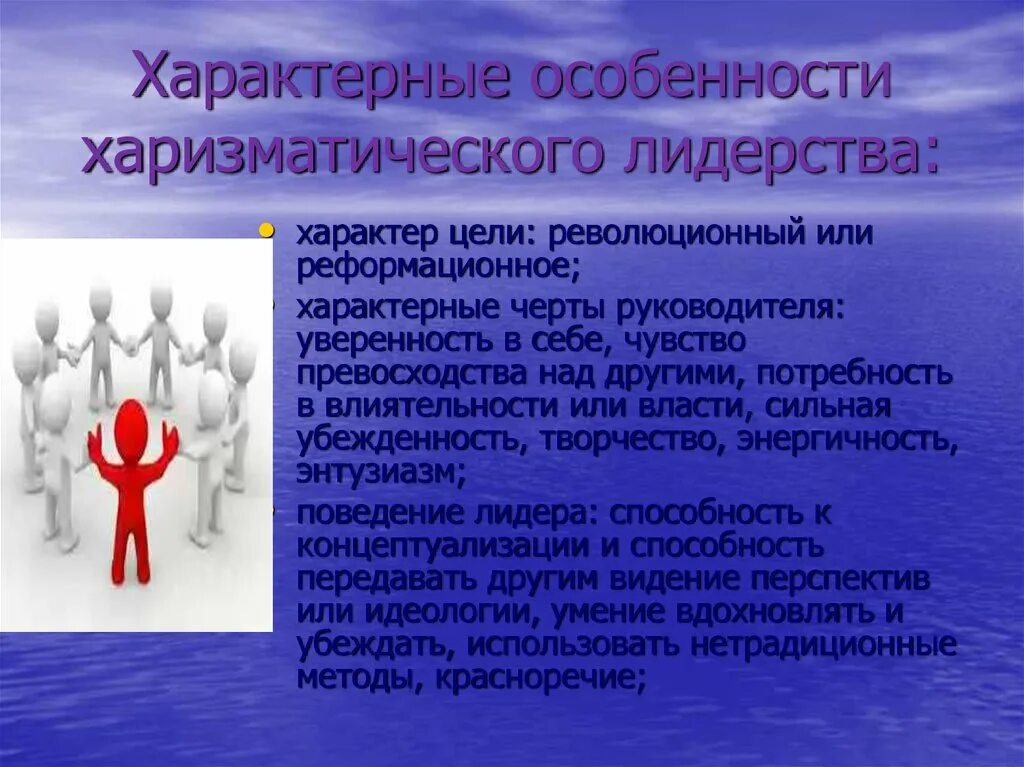 Характерные особенности харизматического лидерства:

• характер цели: революционный или реформационное;

• характерные черты руководителя: уверенность в себе, чувство превосходства над другими, потребность в влиятельности или власти, сильная убежденность, творчество, энергичность, энтузиазм;

• поведение лидера: способность к концептуализации и способность передавать другим видение перспектив или идеологии, умение вдохновлять и убеждать, использовать нетрадиционные методы, красноречие;